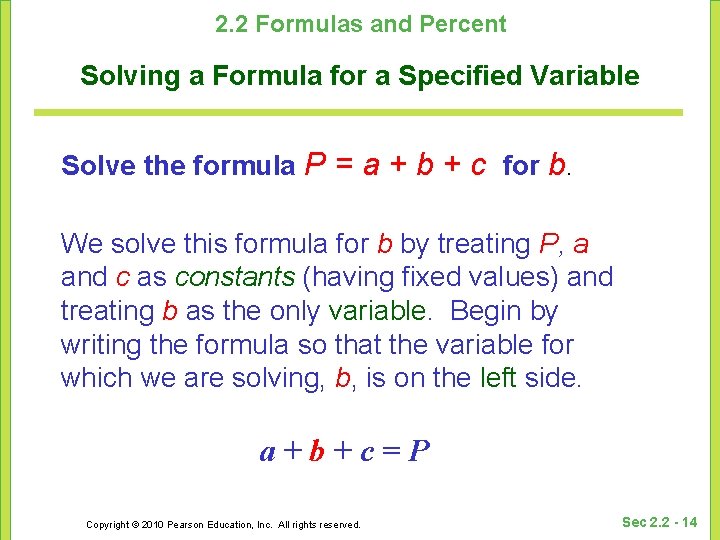 2.2 Formulas and Percent

Solving a Formula for a Specified Variable

Solve the formula $P = a + b + c$ for $b$.

We solve this formula for $b$ by treating $P$, $a$ and $c$ as constants (having fixed values) and treating $b$ as the only variable. Begin by writing the formula so that the variable for which we are solving, $b$, is on the left side.

$a + b + c = P$

Copyright © 2010 Pearson Education, Inc. All rights reserved.

Sec 2.2 - 14